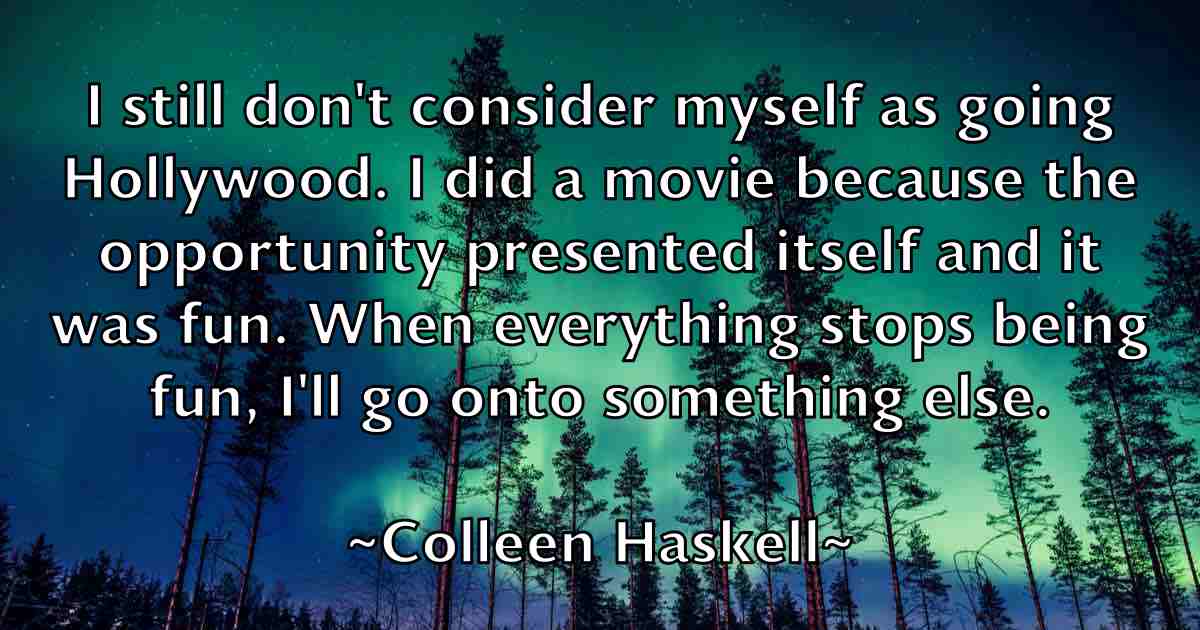 I still don't consider myself as going Hollywood. I did a movie because the opportunity presented itself and it was fun. When everything stops being fun, I'll go onto something else.

~Colleen Haskell~